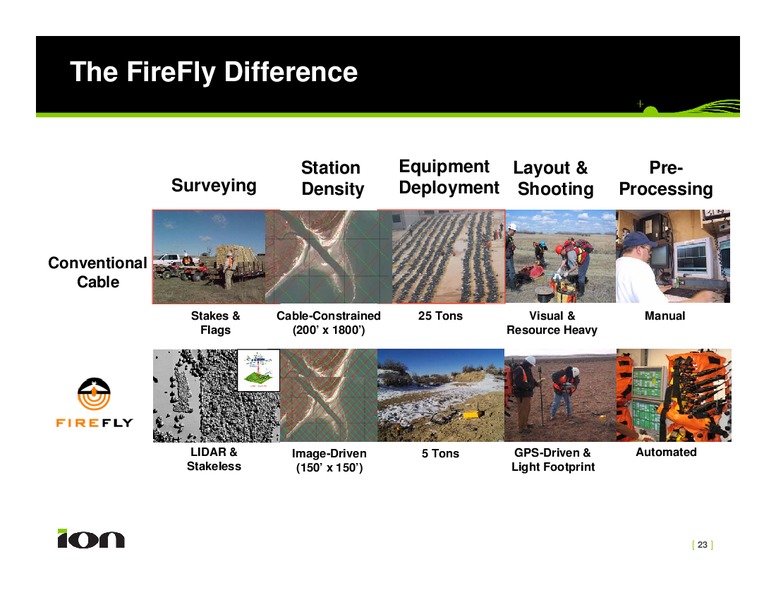 The FireFly Difference

| | Surveying | Station Density | Equipment Deployment | Layout & Shooting | Pre-Processing |
|---|---|---|---|---|---|
| Conventional Cable | Stakes & Flags | Cable-Constrained (200' x 1800') | 25 Tons | Visual & Resource Heavy | Manual |
| FIREFLY | LIDAR & Stakeless | Image-Driven (150' x 150') | 5 Tons | GPS-Driven & Light Footprint | Automated |

ion

[ 23 ]